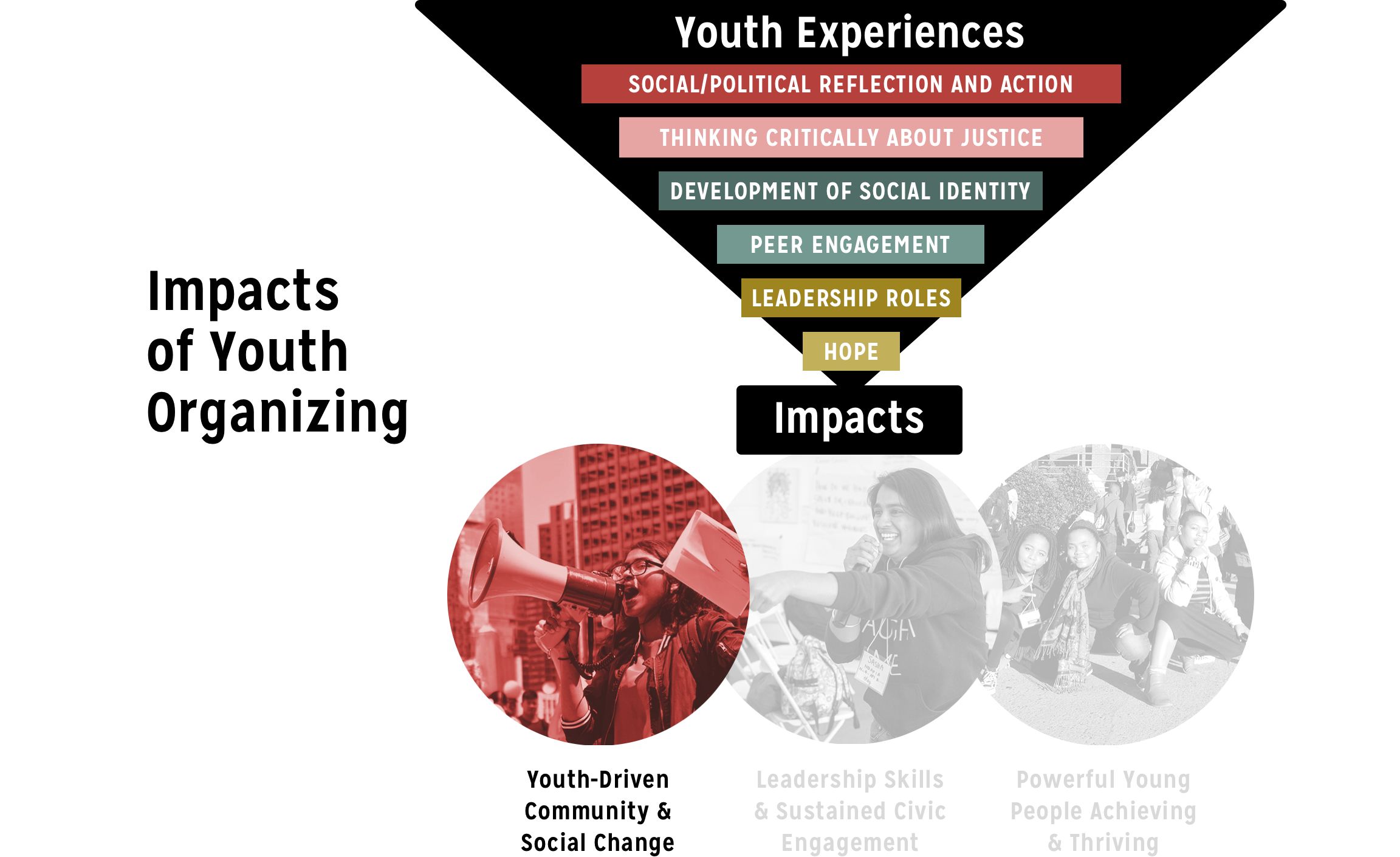 Impacts of Youth Organizing

Youth Experiences

SOCIAL/POLITICAL REFLECTION AND ACTION

THINKING CRITICALLY ABOUT JUSTICE

DEVELOPMENT OF SOCIAL IDENTITY

PEER ENGAGEMENT

LEADERSHIP ROLES

HOPE

Impacts

Youth-Driven Community & Social Change

Leadership Skills & Sustained Civic Engagement

Powerful Young People Achieving & Thriving